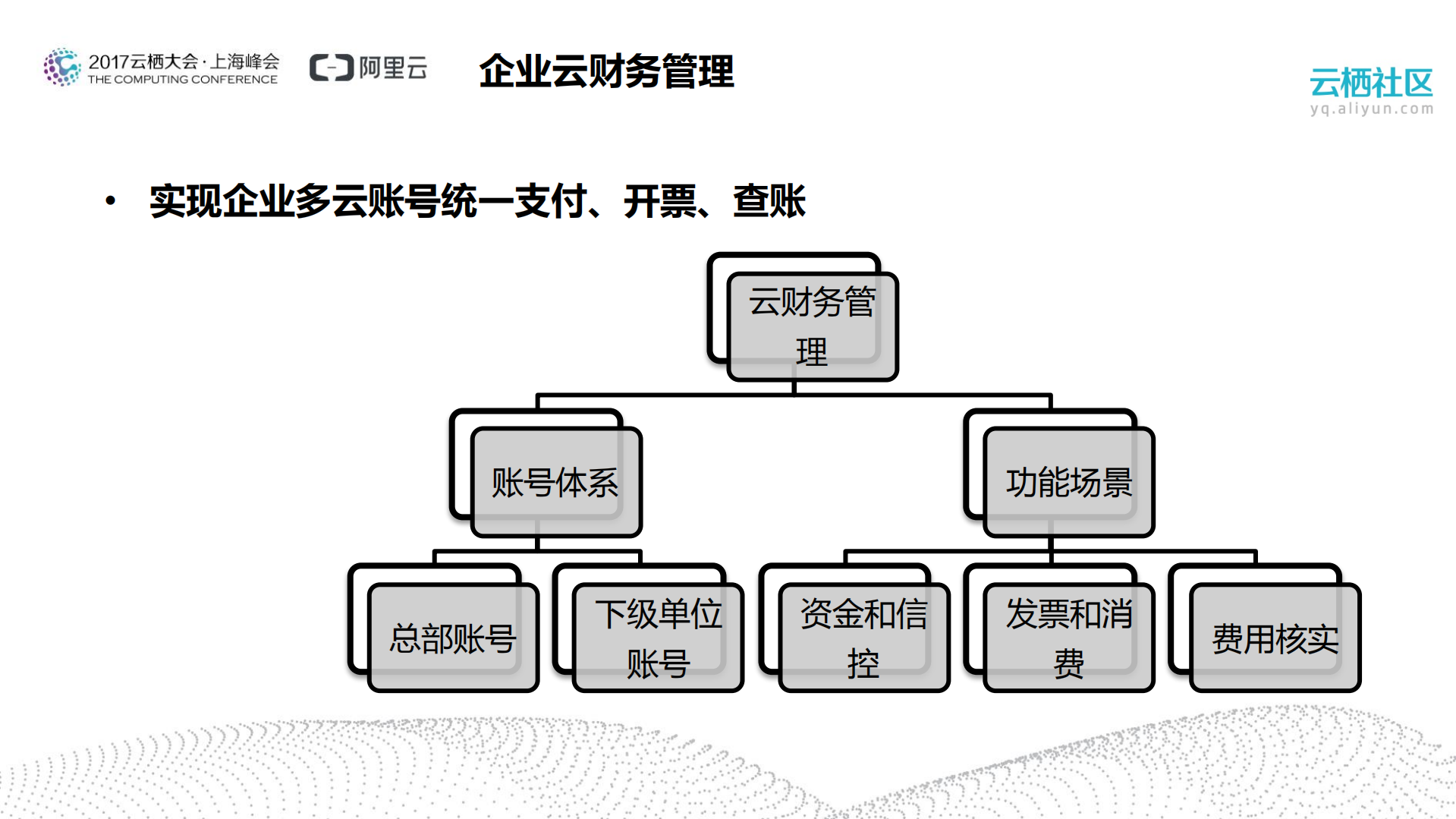 2017云栖大会·上海峰会
THE COMPUTING CONFERENCE

阿里云

企业云财务管理

云栖社区
yq.aliyun.com

• 实现企业多云账号统一支付、开票、查账

云财务管理

账号体系

功能场景

总部账号

下级单位账号

资金和信控

发票和消费

费用核实